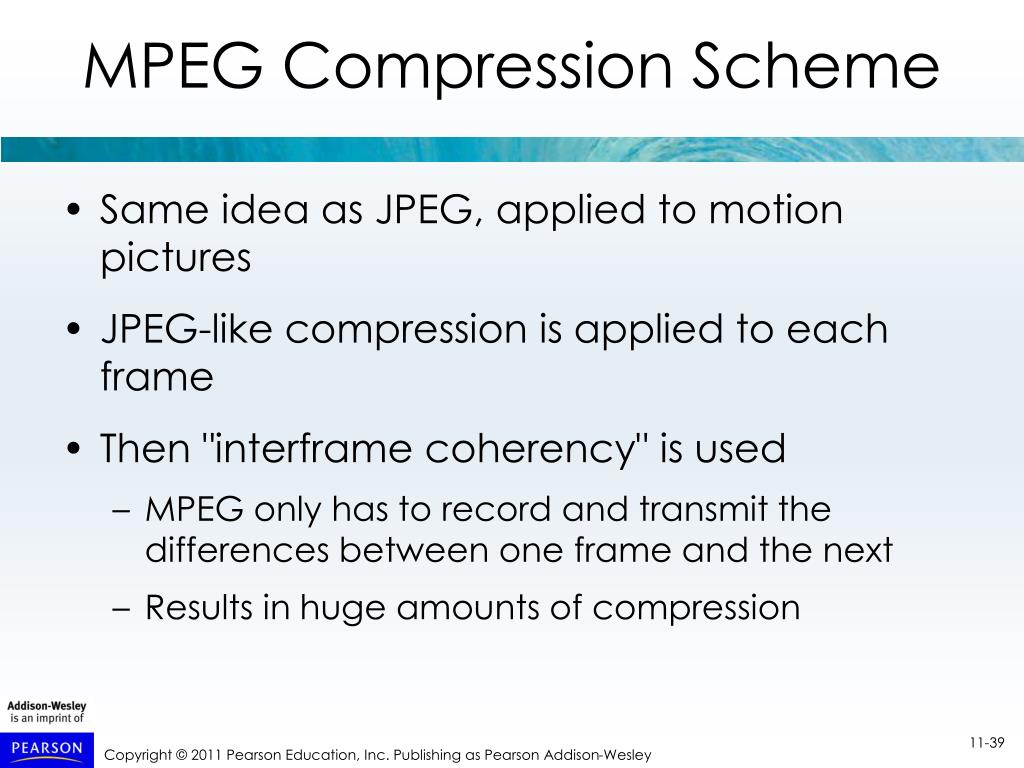 MPEG Compression Scheme

• Same idea as JPEG, applied to motion pictures

• JPEG-like compression is applied to each frame

• Then "interframe coherency" is used

– MPEG only has to record and transmit the differences between one frame and the next

– Results in huge amounts of compression

Addison-Wesley is an imprint of

PEARSON

Copyright © 2011 Pearson Education, Inc. Publishing as Pearson Addison-Wesley

11-39